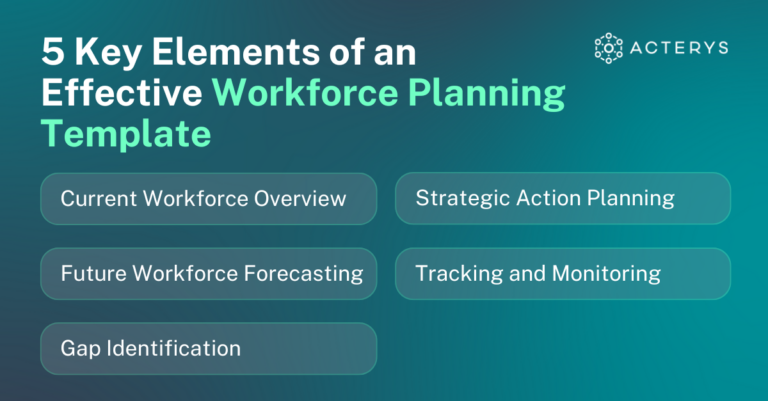 5 Key Elements of an Effective Workforce Planning Template

ACTERYS

Current Workforce Overview

Future Workforce Forecasting

Gap Identification

Strategic Action Planning

Tracking and Monitoring